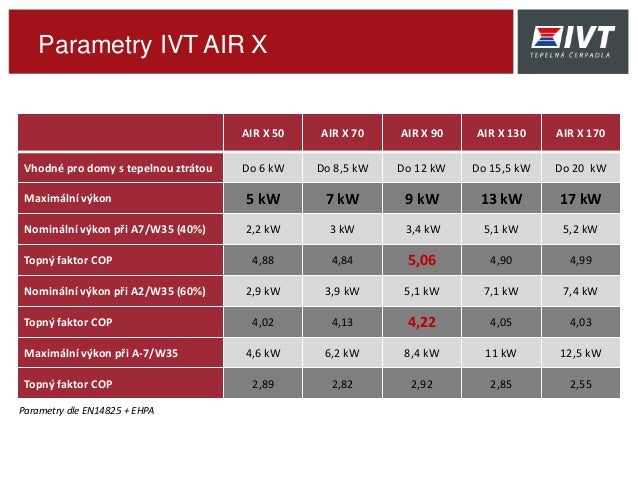 Parametry IVT AIR X

IVT
TEPELNÁ ČERPADLA

| | AIR X 50 | AIR X 70 | AIR X 90 | AIR X 130 | AIR X 170 |
|---|---|---|---|---|---|
| Vhodné pro domy s tepelnou ztrátou | Do 6 kW | Do 8,5 kW | Do 12 kW | Do 15,5 kW | Do 20 kW |
| Maximální výkon | 5 kW | 7 kW | 9 kW | 13 kW | 17 kW |
| Nominální výkon při A7/W35 (40%) | 2,2 kW | 3 kW | 3,4 kW | 5,1 kW | 5,2 kW |
| Topný faktor COP | 4,88 | 4,84 | 5,06 | 4,90 | 4,99 |
| Nominální výkon při A2/W35 (60%) | 2,9 kW | 3,9 kW | 5,1 kW | 7,1 kW | 7,4 kW |
| Topný faktor COP | 4,02 | 4,13 | 4,22 | 4,05 | 4,03 |
| Maximální výkon při A-7/W35 | 4,6 kW | 6,2 kW | 8,4 kW | 11 kW | 12,5 kW |
| Topný faktor COP | 2,89 | 2,82 | 2,92 | 2,85 | 2,55 |

Parametry dle EN14825 + EHPA